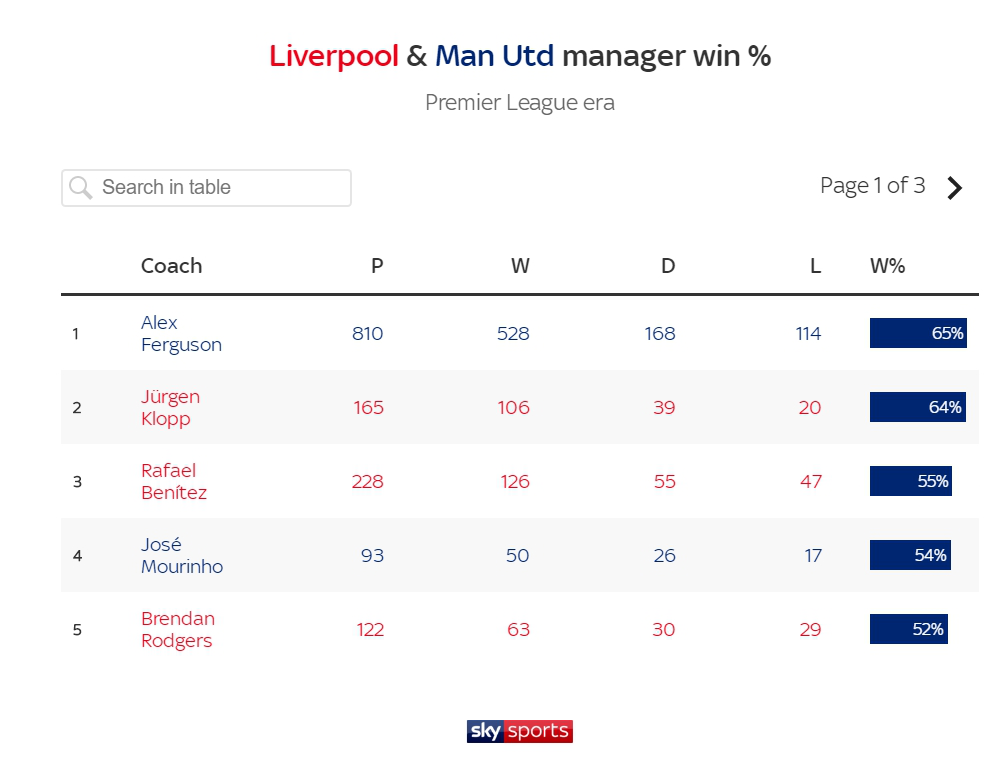 Liverpool & Man Utd manager win %

Premier League era

Search in table

Page 1 of 3

| | Coach | P | W | D | L | W% |
|---|---|---|---|---|---|---|
| 1 | Alex Ferguson | 810 | 528 | 168 | 114 | 65% |
| 2 | Jürgen Klopp | 165 | 106 | 39 | 20 | 64% |
| 3 | Rafael Benítez | 228 | 126 | 55 | 47 | 55% |
| 4 | José Mourinho | 93 | 50 | 26 | 17 | 54% |
| 5 | Brendan Rodgers | 122 | 63 | 30 | 29 | 52% |

sky sports